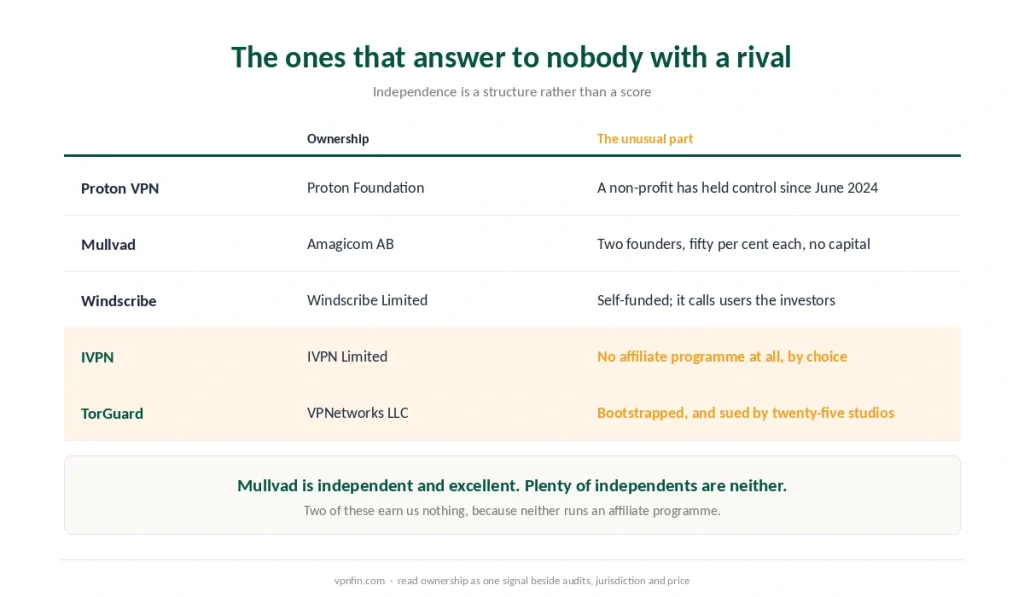 The ones that answer to nobody with a rival

Independence is a structure rather than a score

| | Ownership | The unusual part |
|---|---|---|
| Proton VPN | Proton Foundation | A non-profit has held control since June 2024 |
| Mullvad | Amagicom AB | Two founders, fifty per cent each, no capital |
| Windscribe | Windscribe Limited | Self-funded; it calls users the investors |
| IVPN | IVPN Limited | No affiliate programme at all, by choice |
| TorGuard | VPNetworks LLC | Bootstrapped, and sued by twenty-five studios |

Mullvad is independent and excellent. Plenty of independents are neither.

Two of these earn us nothing, because neither runs an affiliate programme.

vpnfin.com · read ownership as one signal beside audits, jurisdiction and price